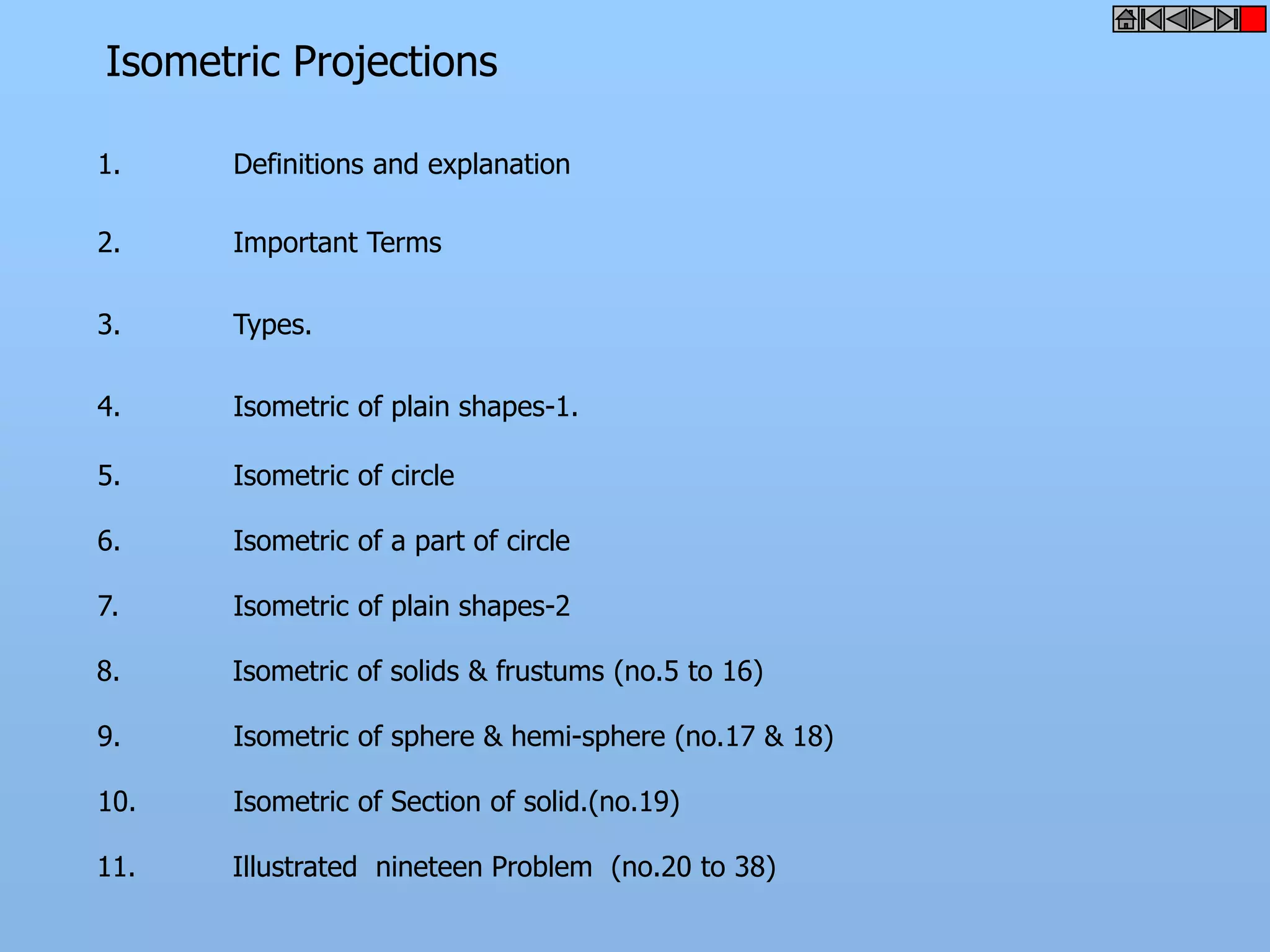 Isometric Projections

1. Definitions and explanation

2. Important Terms

3. Types.

4. Isometric of plain shapes-1.

5. Isometric of circle

6. Isometric of a part of circle

7. Isometric of plain shapes-2

8. Isometric of solids & frustums (no.5 to 16)

9. Isometric of sphere & hemi-sphere (no.17 & 18)

10. Isometric of Section of solid.(no.19)

11. Illustrated nineteen Problem (no.20 to 38)